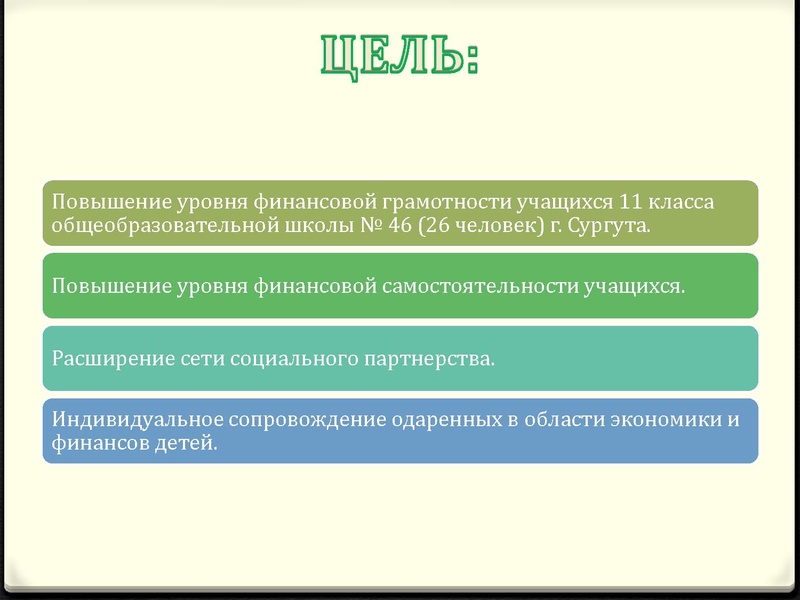 ЦЕЛЬ:

Повышение уровня финансовой грамотности учащихся 11 класса общеобразовательной школы № 46 (26 человек) г. Сургута.

Повышение уровня финансовой самостоятельности учащихся.

Расширение сети социального партнерства.

Индивидуальное сопровождение одаренных в области экономики и финансов детей.